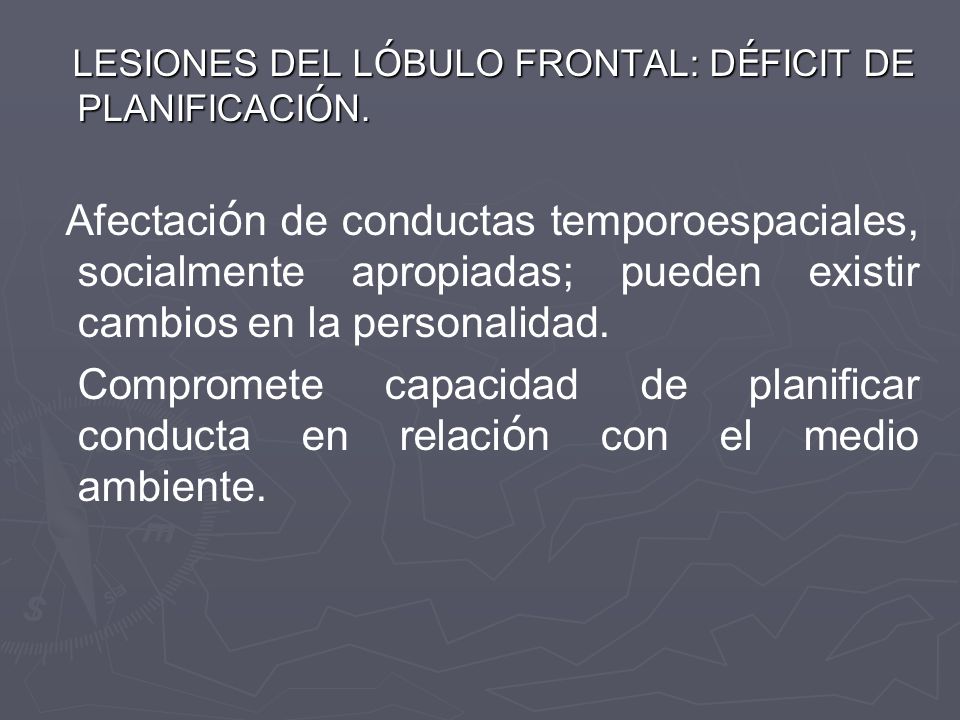 LESIONES DEL LÓBULO FRONTAL: DÉFICIT DE PLANIFICACIÓN.

Afectación de conductas temporoespaciales, socialmente apropiadas; pueden existir cambios en la personalidad.

Compromete capacidad de planificar conducta en relación con el medio ambiente.